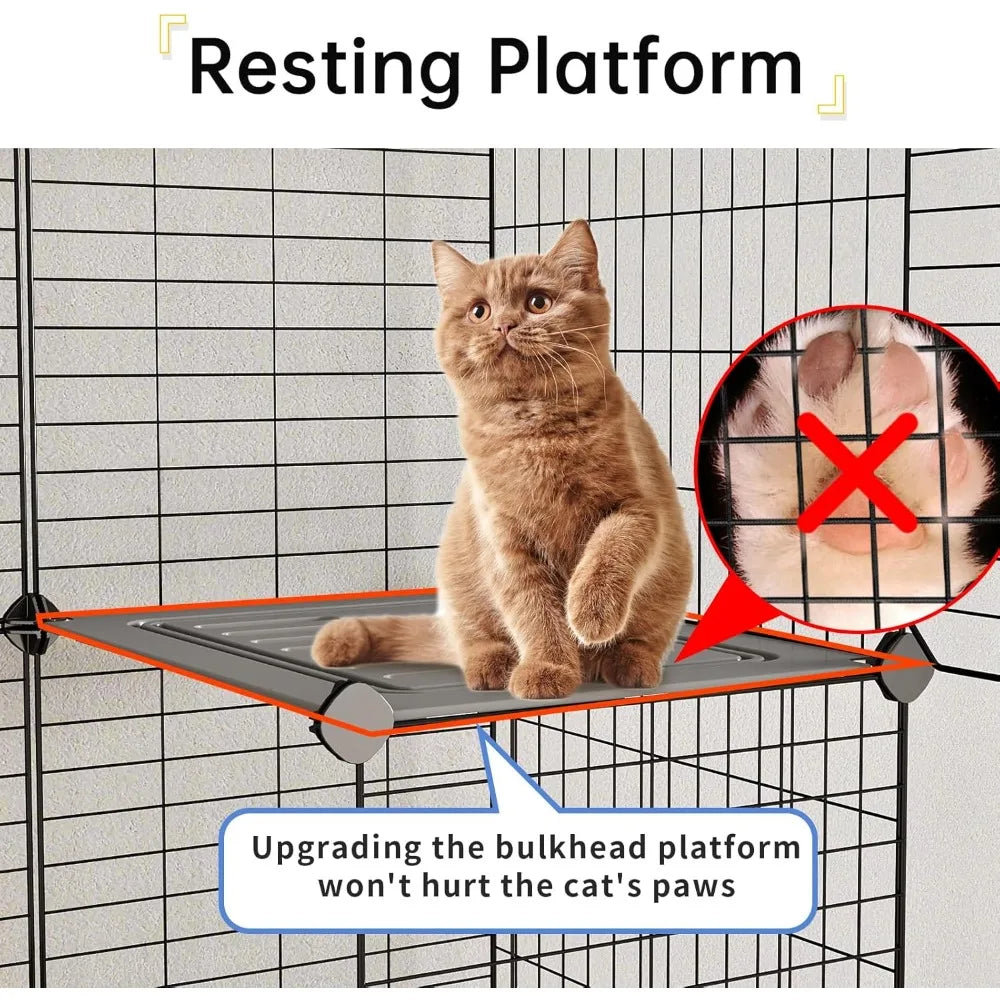 「Resting Platform」

Upgrading the bulkhead platform won't hurt the cat's paws